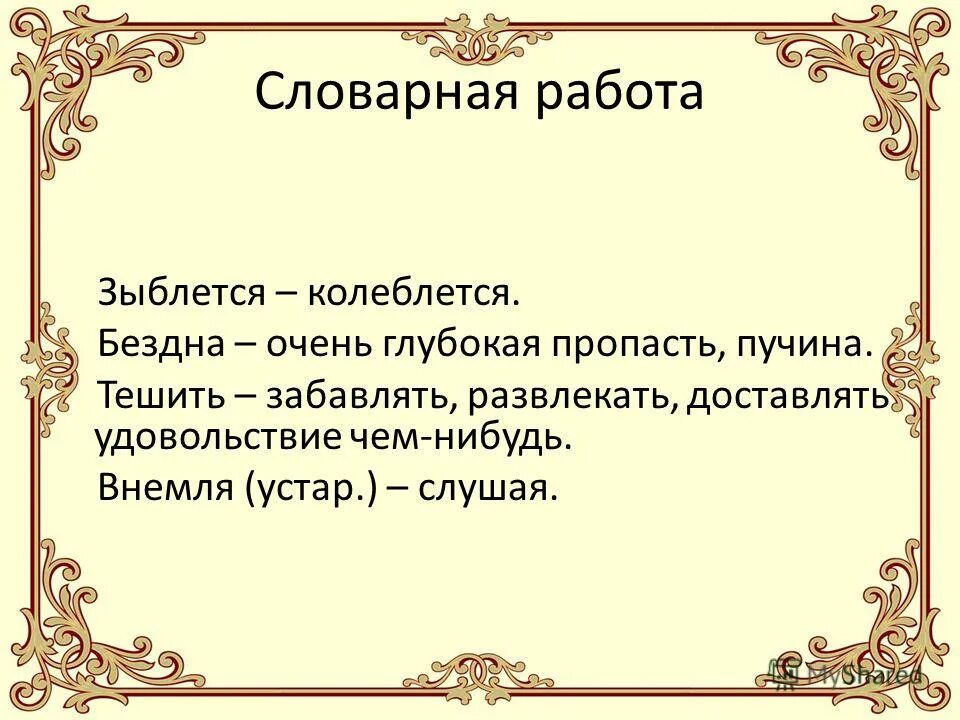 Словарная работа

Зыблется – колеблется.

Бездна – очень глубокая пропасть, пучина.

Тешить – забавлять, развлекать, доставлять удовольствие чем-нибудь.

Внемля (устар.) – слушая.

MyShared